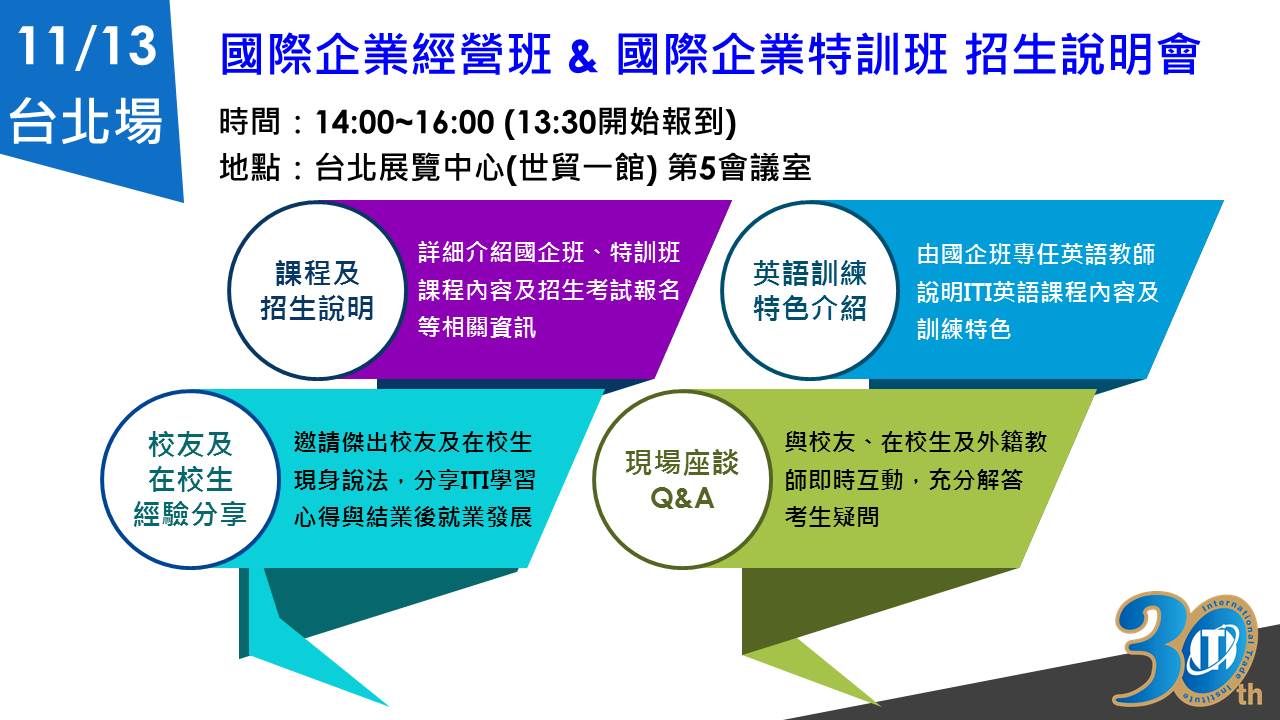 11/13
台北場

國際企業經營班 & 國際企業特訓班 招生說明會

時間：14:00~16:00 (13:30開始報到)
地點：台北展覽中心(世貿一館) 第5會議室

課程及招生說明

詳細介紹國企班、特訓班課程內容及招生考試報名等相關資訊

英語訓練特色介紹

由國企班專任英語教師說明ITI英語課程內容及訓練特色

校友及在校生經驗分享

邀請傑出校友及在校生現身說法，分享ITI學習心得與結業後就業發展

現場座談 Q&A

與校友、在校生及外籍教師即時互動，充分解答考生疑問

30th ITI International Trade Institute